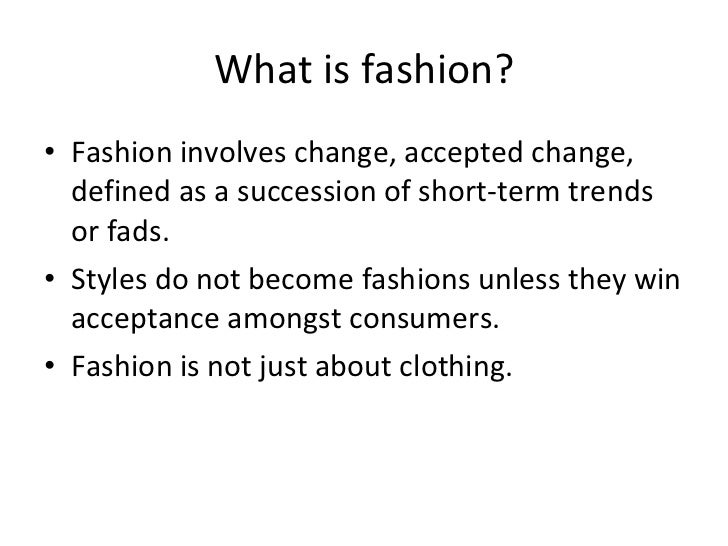 What is fashion?

• Fashion involves change, accepted change, defined as a succession of short-term trends or fads.
• Styles do not become fashions unless they win acceptance amongst consumers.
• Fashion is not just about clothing.